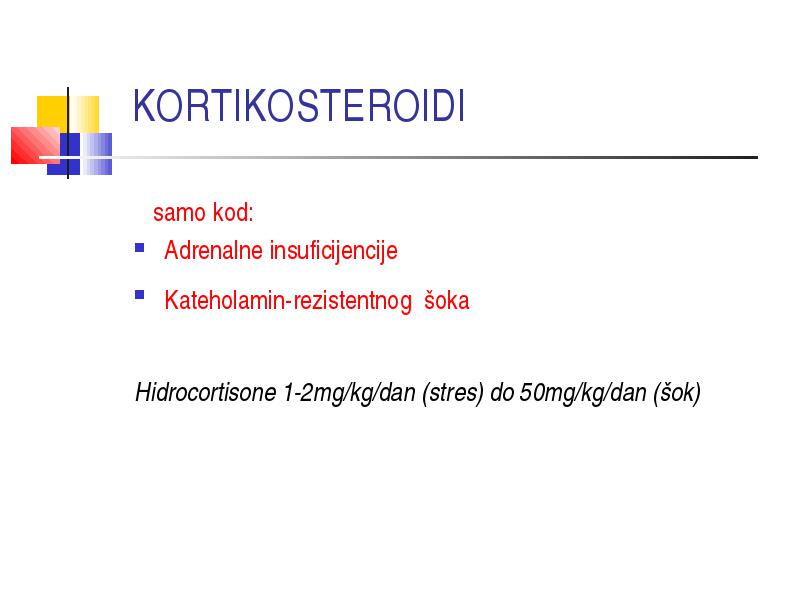 KORTIKOSTEROIDI

samo kod:

- Adrenalne insuficijencije
- Kateholamin-rezistentnog šoka

Hidrocortisone 1-2mg/kg/dan (stres) do 50mg/kg/dan (šok)